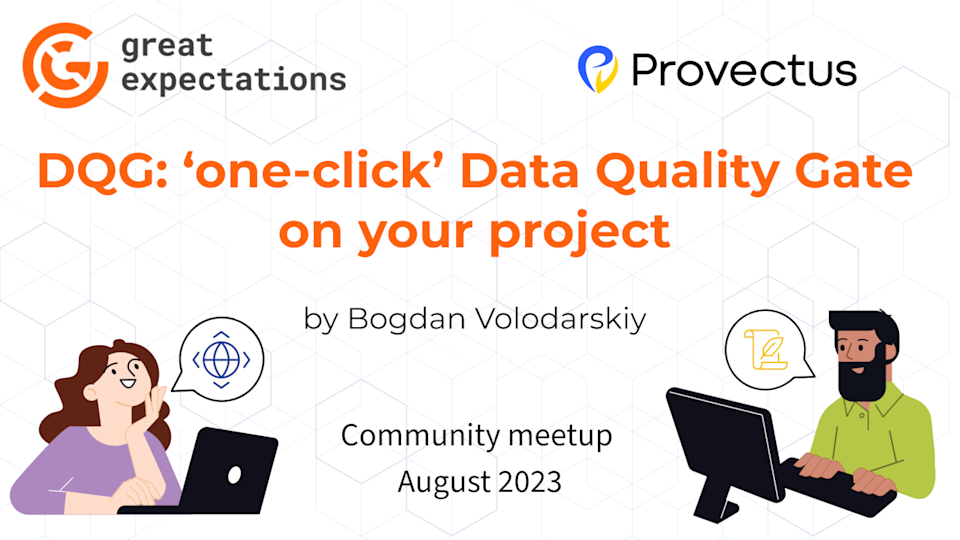 great expectations

Provectus

DQG: ‘one-click’ Data Quality Gate on your project

by Bogdan Volodarskiy

Community meetup
August 2023